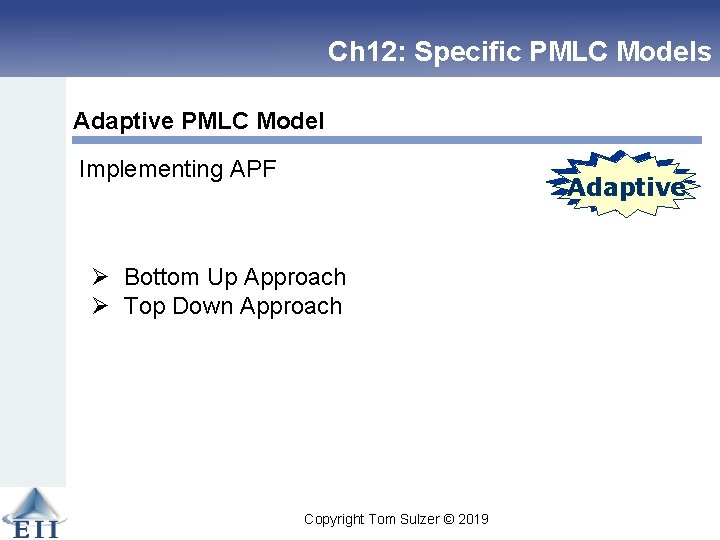 Ch12: Specific PMLC Models

Adaptive PMLC Model

Implementing APF

Adaptive

➢ Bottom Up Approach
➢ Top Down Approach

EII

Copyright Tom Sulzer © 2019